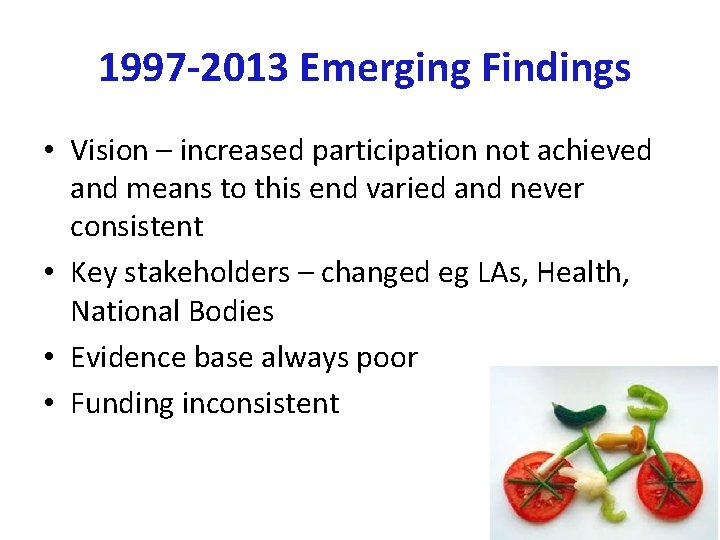 1997-2013 Emerging Findings

• Vision – increased participation not achieved and means to this end varied and never consistent

• Key stakeholders – changed eg LAs, Health, National Bodies

• Evidence base always poor

• Funding inconsistent